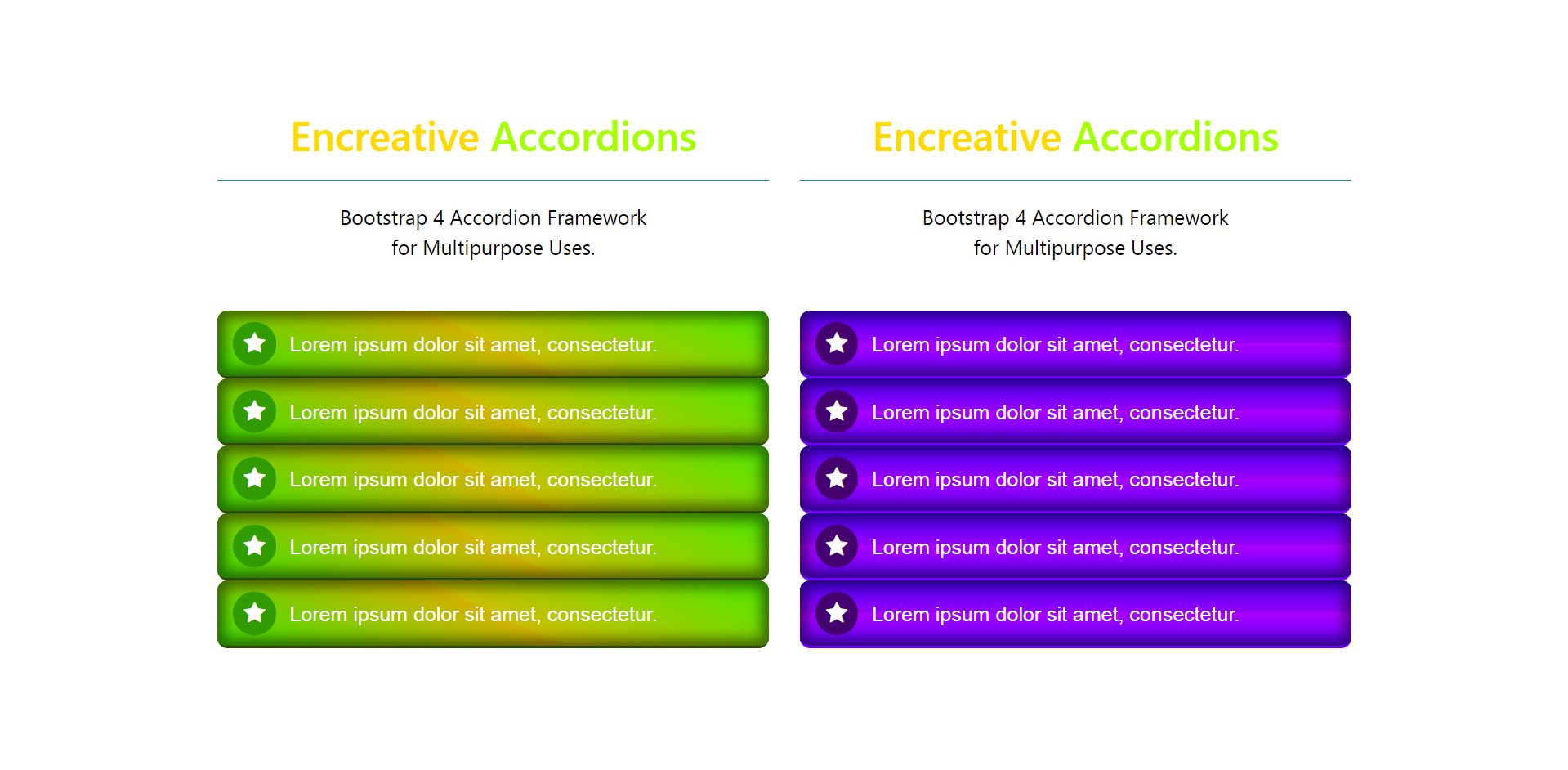 Encreative Accordions

Bootstrap 4 Accordion Framework for Multipurpose Uses.

Lorem ipsum dolor sit amet, consectetur.

Lorem ipsum dolor sit amet, consectetur.

Lorem ipsum dolor sit amet, consectetur.

Lorem ipsum dolor sit amet, consectetur.

Lorem ipsum dolor sit amet, consectetur.

Encreative Accordions

Bootstrap 4 Accordion Framework for Multipurpose Uses.

Lorem ipsum dolor sit amet, consectetur.

Lorem ipsum dolor sit amet, consectetur.

Lorem ipsum dolor sit amet, consectetur.

Lorem ipsum dolor sit amet, consectetur.

Lorem ipsum dolor sit amet, consectetur.